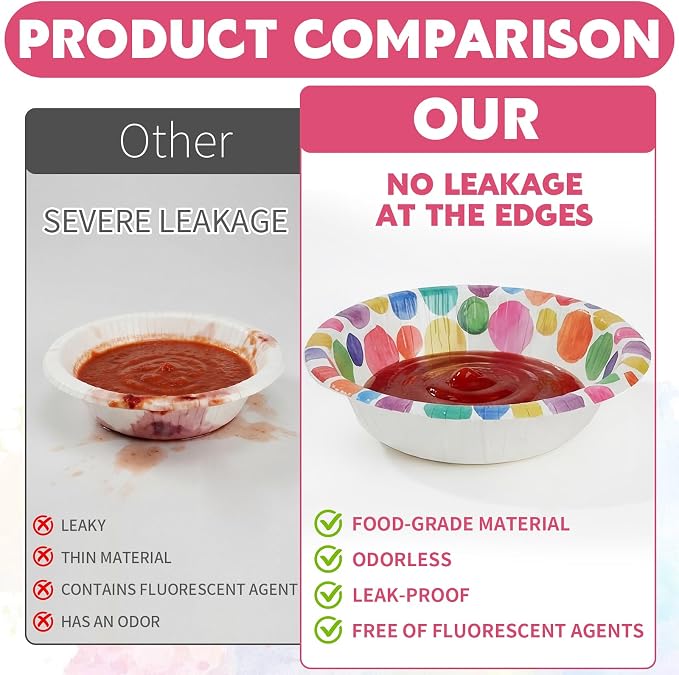 PRODUCT COMPARISON

Other

SEVERE LEAKAGE

LEAKY
THIN MATERIAL
CONTAINS FLUORESCENT AGENT
HAS AN ODOR

OUR

NO LEAKAGE AT THE EDGES

FOOD-GRADE MATERIAL
ODORLESS
LEAK-PROOF
FREE OF FLUORESCENT AGENTS